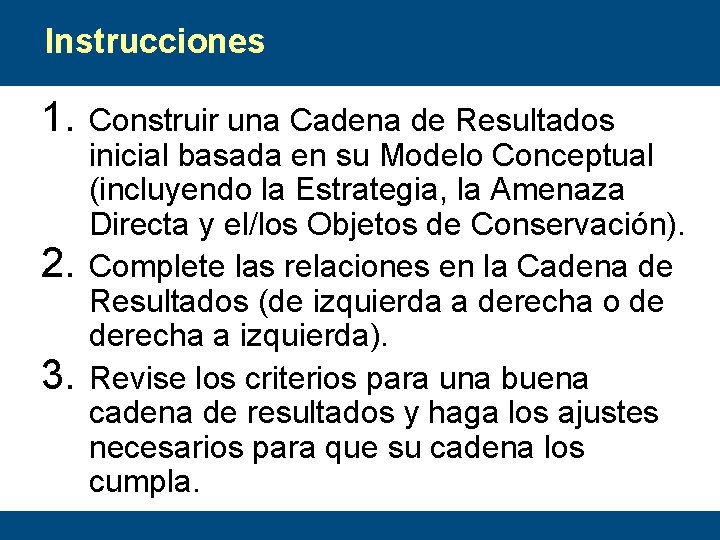 Instrucciones

1. Construir una Cadena de Resultados inicial basada en su Modelo Conceptual (incluyendo la Estrategia, la Amenaza Directa y el/los Objetos de Conservación).
2. Complete las relaciones en la Cadena de Resultados (de izquierda a derecha o de derecha a izquierda).
3. Revise los criterios para una buena cadena de resultados y haga los ajustes necesarios para que su cadena los cumpla.